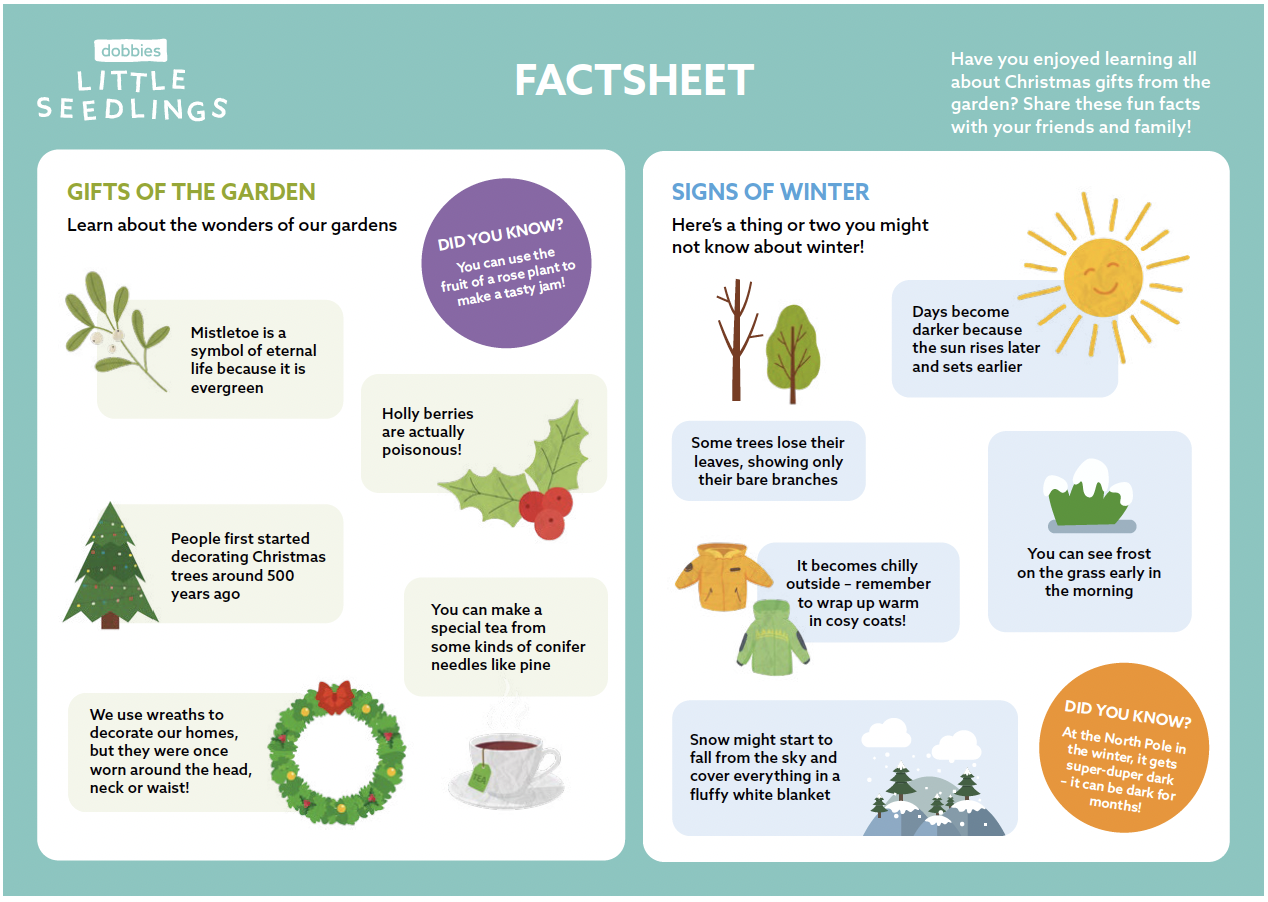 dobbies
LITTLE SEEDLINGS

FACTSHEET

Have you enjoyed learning all about Christmas gifts from the garden? Share these fun facts with your friends and family!

GIFTS OF THE GARDEN

Learn about the wonders of our gardens

DID YOU KNOW?
You can use the fruit of a rose plant to make a tasty jam!

Mistletoe is a symbol of eternal life because it is evergreen

Holly berries are actually poisonous!

People first started decorating Christmas trees around 500 years ago

You can make a special tea from some kinds of conifer needles like pine

We use wreaths to decorate our homes, but they were once worn around the head, neck or waist!

TEA

SIGNS OF WINTER

Here's a thing or two you might not know about winter!

Days become darker because the sun rises later and sets earlier

Some trees lose their leaves, showing only their bare branches

You can see frost on the grass early in the morning

It becomes chilly outside – remember to wrap up warm in cosy coats!

Snow might start to fall from the sky and cover everything in a fluffy white blanket

DID YOU KNOW?
At the North Pole in the winter, it gets super-duper dark – it can be dark for months!